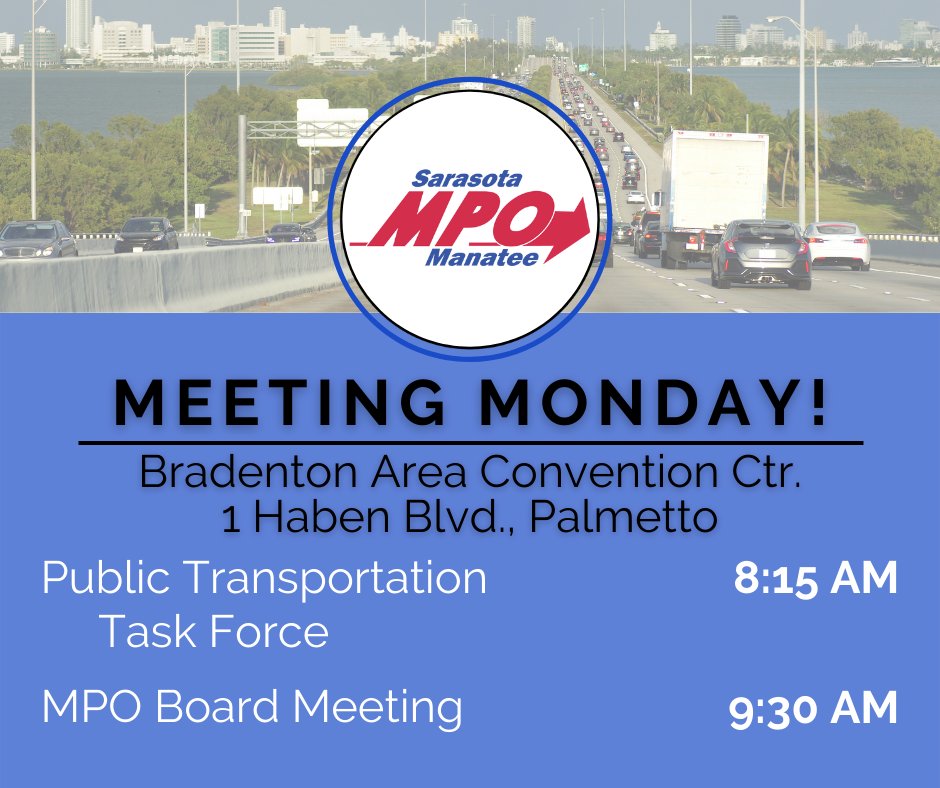 Sarasota
MPO
Manatee

MEETING MONDAY!

Bradenton Area Convention Ctr.
1 Haben Blvd., Palmetto

Public Transportation Task Force 8:15 AM

MPO Board Meeting 9:30 AM